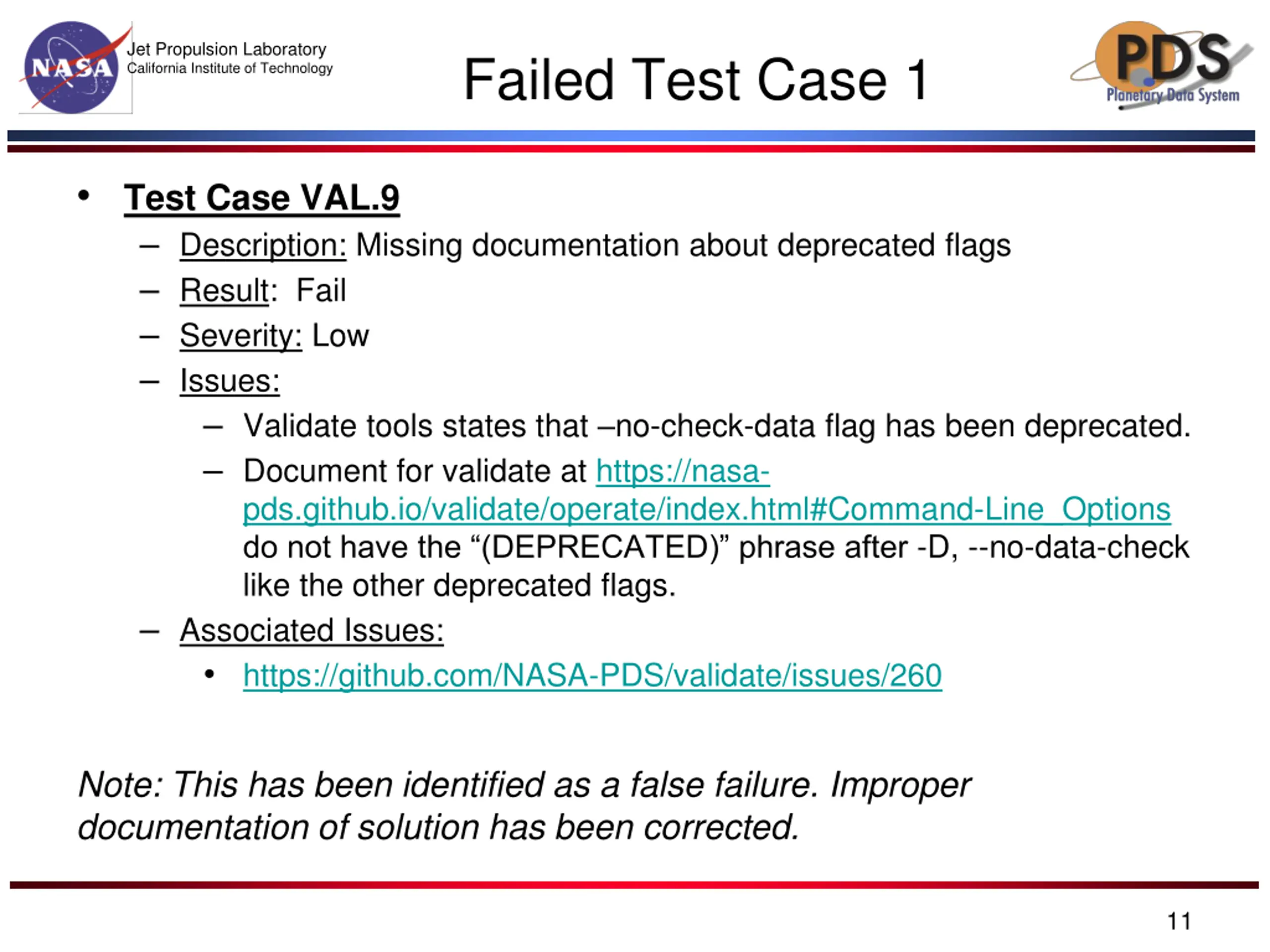 NASA
Jet Propulsion Laboratory
California Institute of Technology

Failed Test Case 1

PDS
Planetary Data System

• Test Case VAL.9
– Description: Missing documentation about deprecated flags
– Result: Fail
– Severity: Low
– Issues:
– Validate tools states that –no-check-data flag has been deprecated.
– Document for validate at https://nasa-pds.github.io/validate/operate/index.html#Command-Line_Options do not have the “(DEPRECATED)” phrase after -D, --no-data-check like the other deprecated flags.
– Associated Issues:
• https://github.com/NASA-PDS/validate/issues/260

Note: This has been identified as a false failure. Improper documentation of solution has been corrected.

11